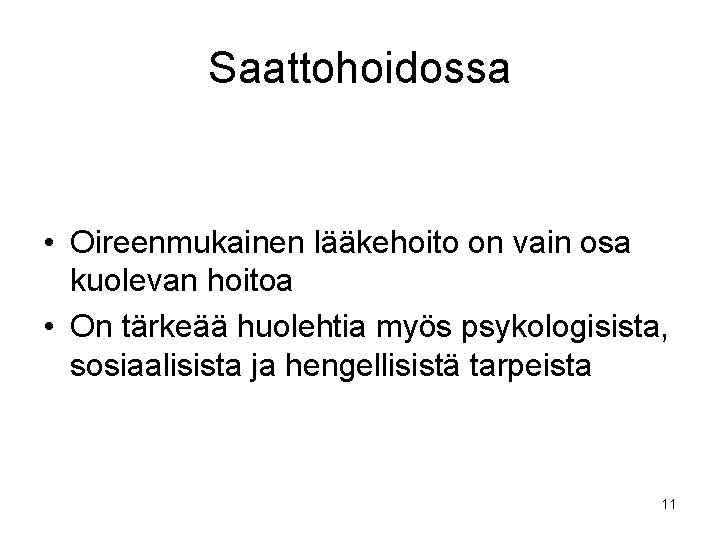 Saattohoidossa

• Oireenmukainen lääkehoito on vain osa kuolevan hoitoa
• On tärkeää huolehtia myös psykologisista, sosiaalisista ja hengellisistä tarpeista

11